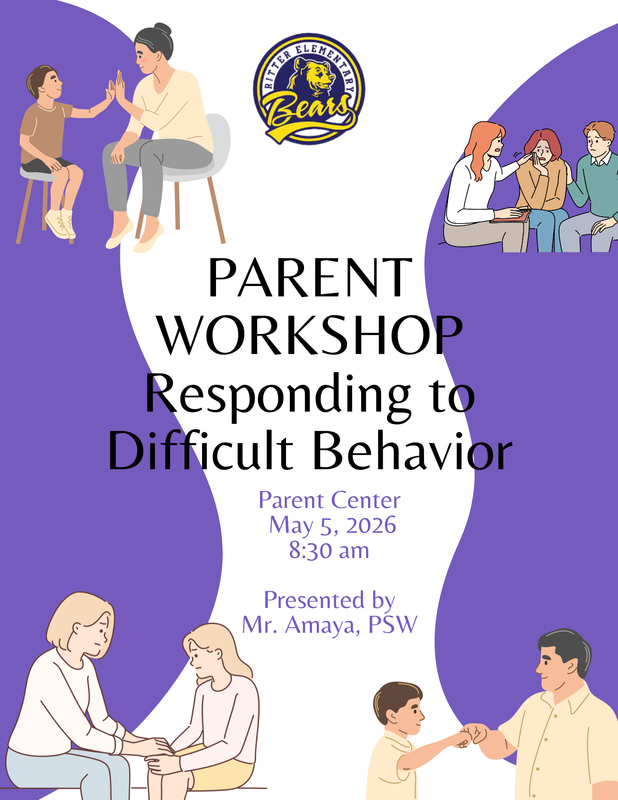 RITTER ELEMENTARY
Bears

PARENT WORKSHOP
Responding to Difficult Behavior

Parent Center
May 5, 2026
8:30 am

Presented by
Mr. Amaya, PSW